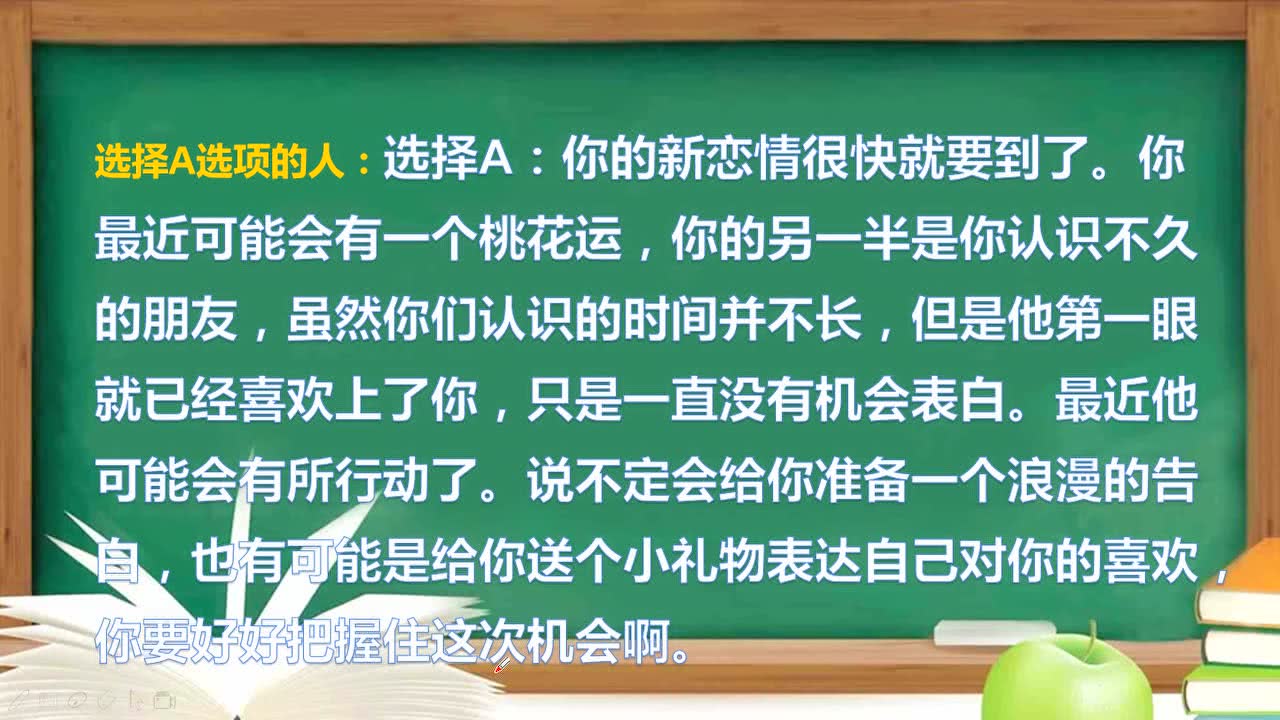 选择A选项的人：选择A：你的新恋情很快就要到了。你最近可能会有一个桃花运，你的另一半是你认识不久的朋友，虽然你们认识的时间并不长，但是他第一眼就已经喜欢上了你，只是一直没有机会表白。最近他可能会有所行动了。说不定会给你准备一个浪漫的告白，也有可能是给你送个小礼物表达自己对你的喜欢，你要好好把握住这次机会啊。